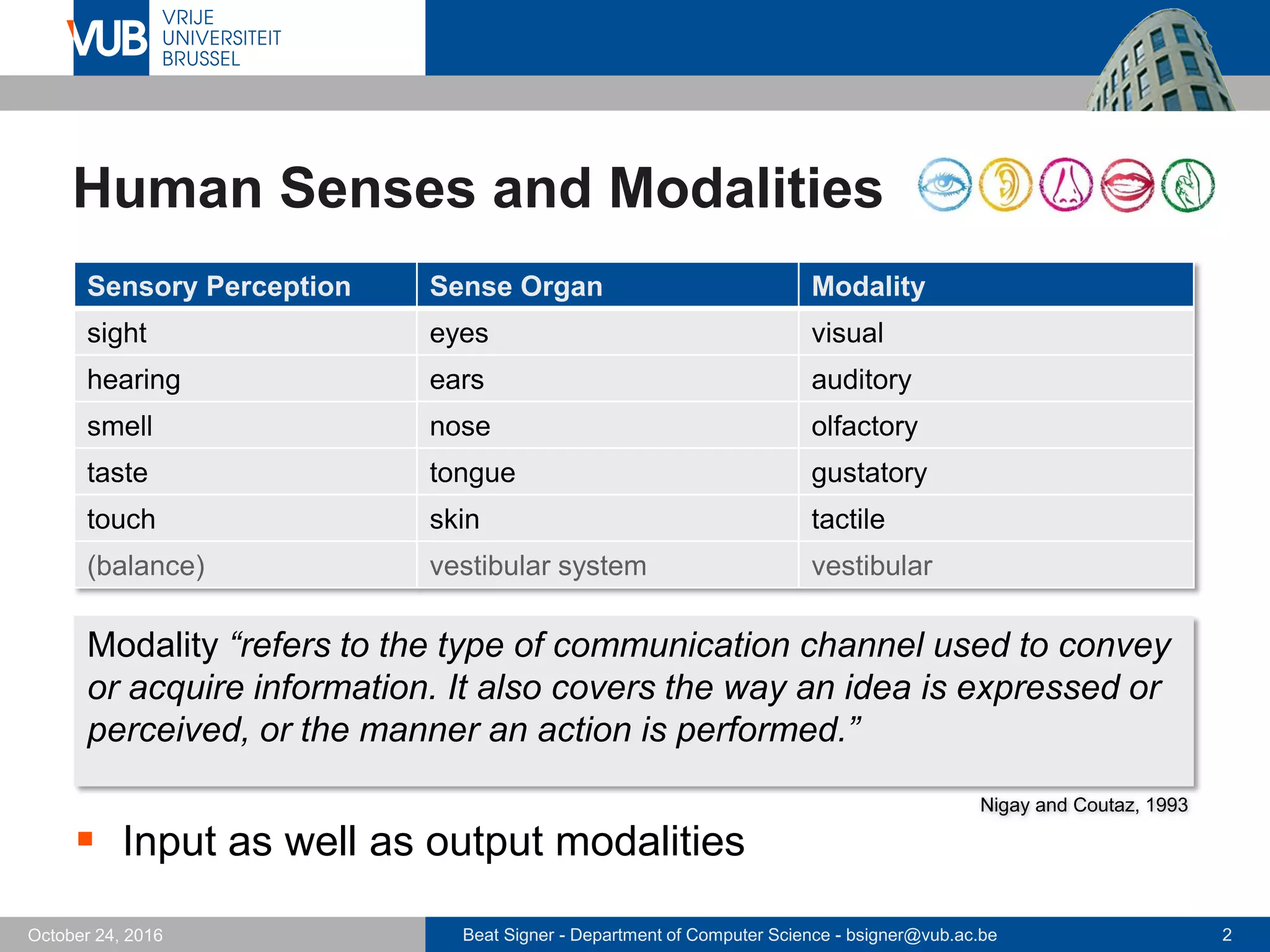 VUB VRIJE UNIVERSITEIT BRUSSEL

Human Senses and Modalities

| Sensory Perception | Sense Organ | Modality |
|---|---|---|
| sight | eyes | visual |
| hearing | ears | auditory |
| smell | nose | olfactory |
| taste | tongue | gustatory |
| touch | skin | tactile |
| (balance) | vestibular system | vestibular |

Modality “refers to the type of communication channel used to convey or acquire information. It also covers the way an idea is expressed or perceived, or the manner an action is performed.”

Nigay and Coutaz, 1993

▪ Input as well as output modalities

October 24, 2016

Beat Signer - Department of Computer Science - bsigner@vub.ac.be

2